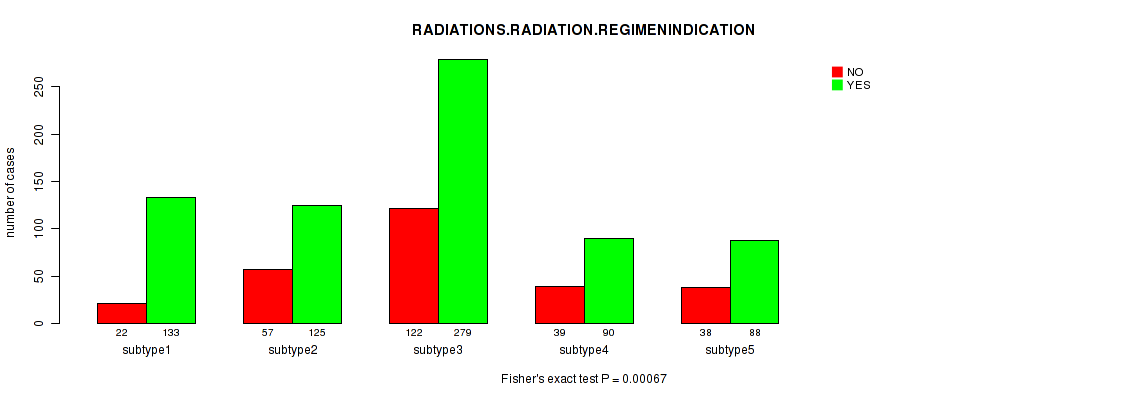 RADIATIONS.RADIATION.REGIMENINDICATION

NO
YES

number of cases

0
50
100
150
200
250

22 133
subtype1

57 125
subtype2

122 279
subtype3

39 90
subtype4

38 88
subtype5

Fisher's exact test P = 0.00067